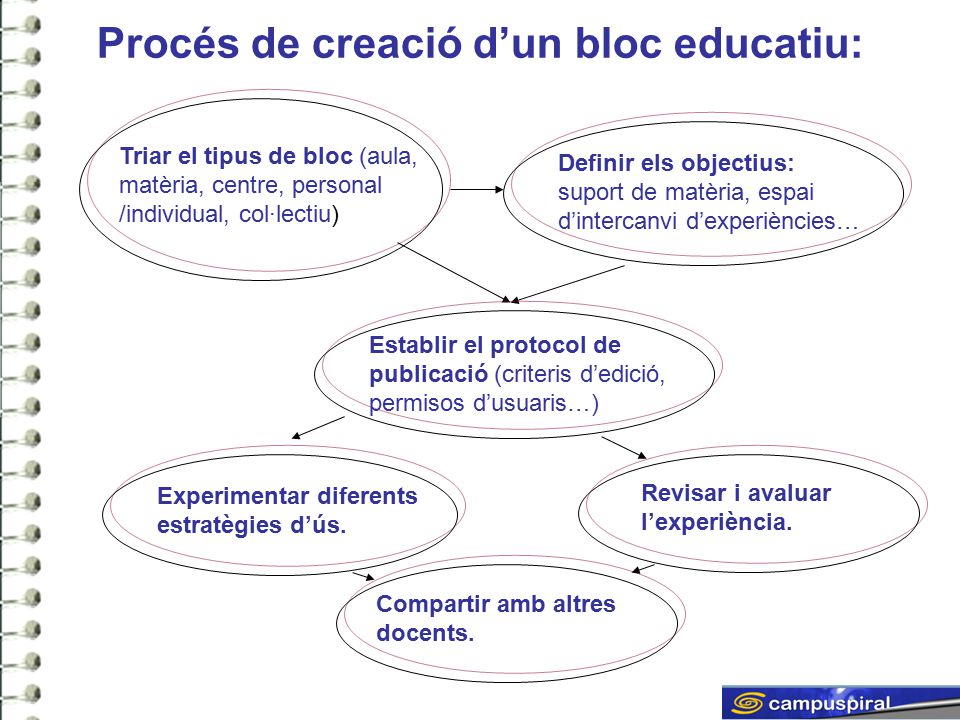 Procés de creació d’un bloc educatiu:

Triar el tipus de bloc (aula, matèria, centre, personal /individual, col·lectiu)

Definir els objectius: suport de matèria, espai d’intercanvi d’experiències…

Establir el protocol de publicació (criteris d’edició, permisos d’usuaris…)

Experimentar diferents estratègies d’ús.

Revisar i avaluar l’experiència.

Compartir amb altres docents.

campuspiral